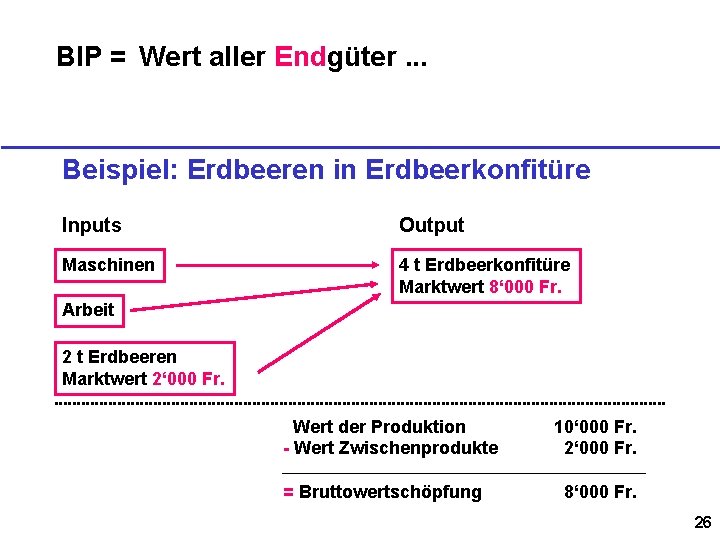 BIP = Wert aller Endgüter ...

Beispiel: Erdbeeren in Erdbeerkonfitüre

Inputs

Maschinen

Arbeit

2 t Erdbeeren
Marktwert 2‘000 Fr.

Output

4 t Erdbeerkonfitüre
Marktwert 8‘000 Fr.

| | |
|---|---|
| Wert der Produktion | 10‘000 Fr. |
| - Wert Zwischenprodukte | 2‘000 Fr. |
| = Bruttowertschöpfung | 8‘000 Fr. |

26